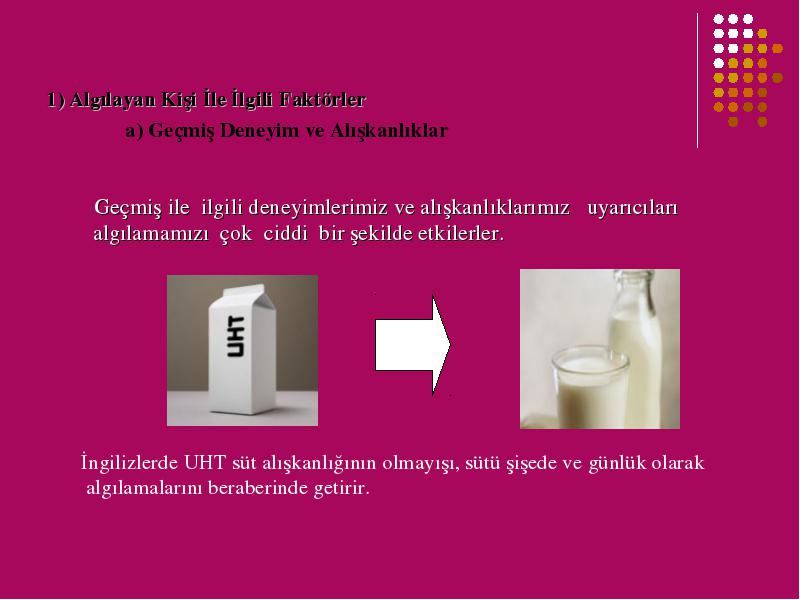 1) Algılayan Kişi İle İlgili Faktörler

a) Geçmiş Deneyim ve Alışkanlıklar

Geçmiş ile ilgili deneyimlerimiz ve alışkanlıklarımız uyarıcıları algılamamızı çok ciddi bir şekilde etkilerler.

UHT

İngilizlerde UHT süt alışkanlığının olmayışı, sütü şişede ve günlük olarak algılamalarını beraberinde getirir.